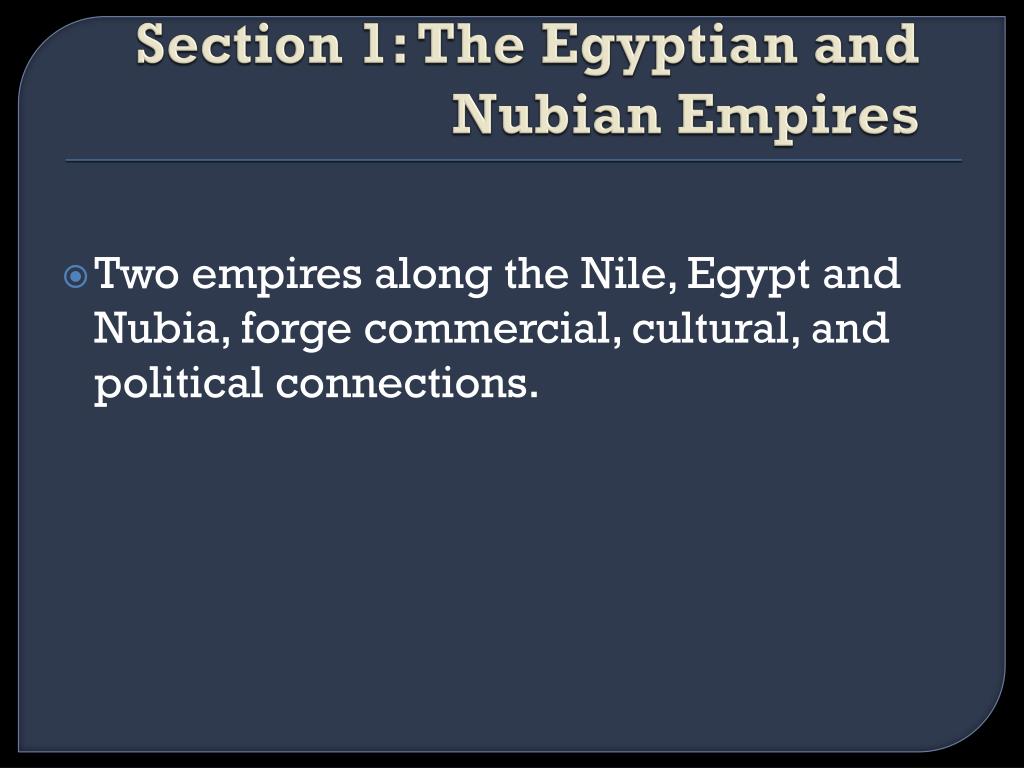 Section 1: The Egyptian and Nubian Empires

Two empires along the Nile, Egypt and Nubia, forge commercial, cultural, and political connections.